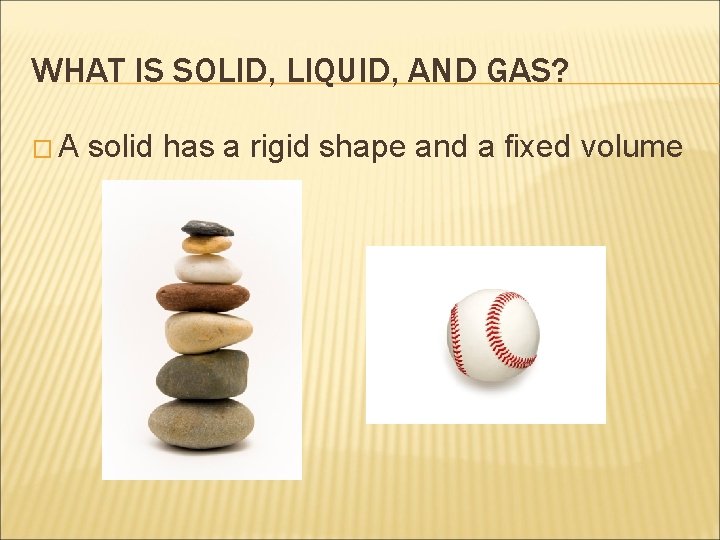 WHAT IS SOLID, LIQUID, AND GAS?

□ A solid has a rigid shape and a fixed volume